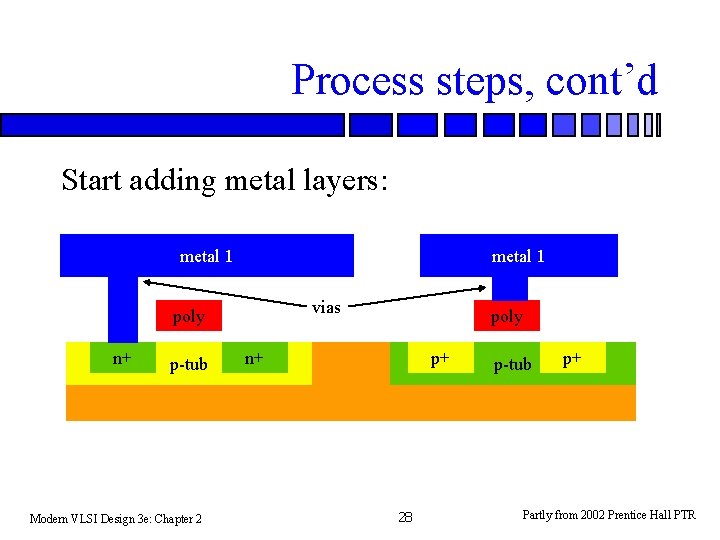 Process steps, cont'd

Start adding metal layers:

metal 1

metal 1

vias

poly

poly

n+

p-tub

n+

p+

p-tub

p+

Modern VLSI Design 3e: Chapter 2

28

Partly from 2002 Prentice Hall PTR